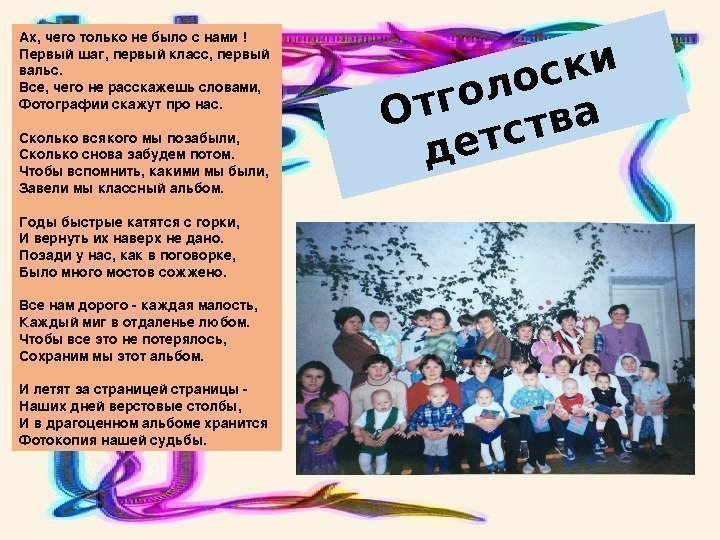 Ах, чего только не было с нами !
Первый шаг, первый класс, первый вальс.
Все, чего не расскажешь словами,
Фотографии скажут про нас.

Сколько всякого мы позабыли,
Сколько снова забудем потом.
Чтобы вспомнить, какими мы были,
Завели мы классный альбом.

Годы быстрые катятся с горки,
И вернуть их наверх не дано.
Позади у нас, как в поговорке,
Было много мостов сожжено.

Все нам дорого - каждая малость,
Каждый миг в отдаленье любом.
Чтобы все это не потерялось,
Сохраним мы этот альбом.

И летят за страницей страницы -
Наших дней верстовые столбы,
И в драгоценном альбоме хранится
Фотокопия нашей судьбы.

Отголоски детства